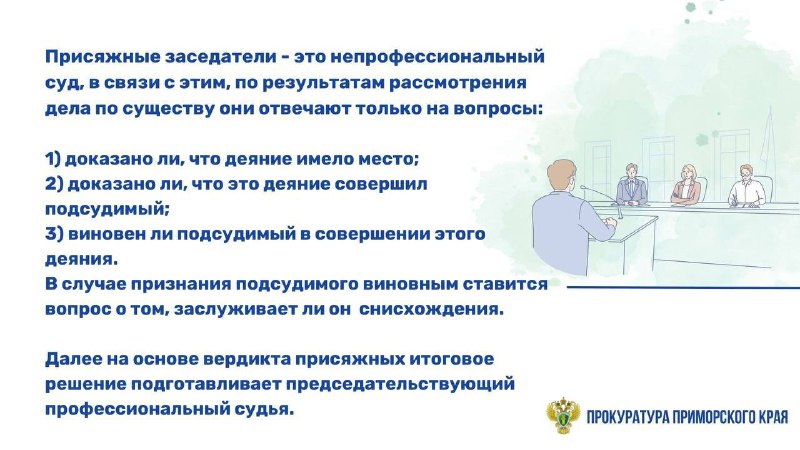 Присяжные заседатели - это непрофессиональный суд, в связи с этим, по результатам рассмотрения дела по существу они отвечают только на вопросы:

1) доказано ли, что деяние имело место;
2) доказано ли, что это деяние совершил подсудимый;
3) виновен ли подсудимый в совершении этого деяния.
В случае признания подсудимого виновным ставится вопрос о том, заслуживает ли он снисхождения.

Далее на основе вердикта присяжных итоговое решение подготавливает председательствующий профессиональный судья.

ПРОКУРАТУРА ПРИМОРСКОГО КРАЯ